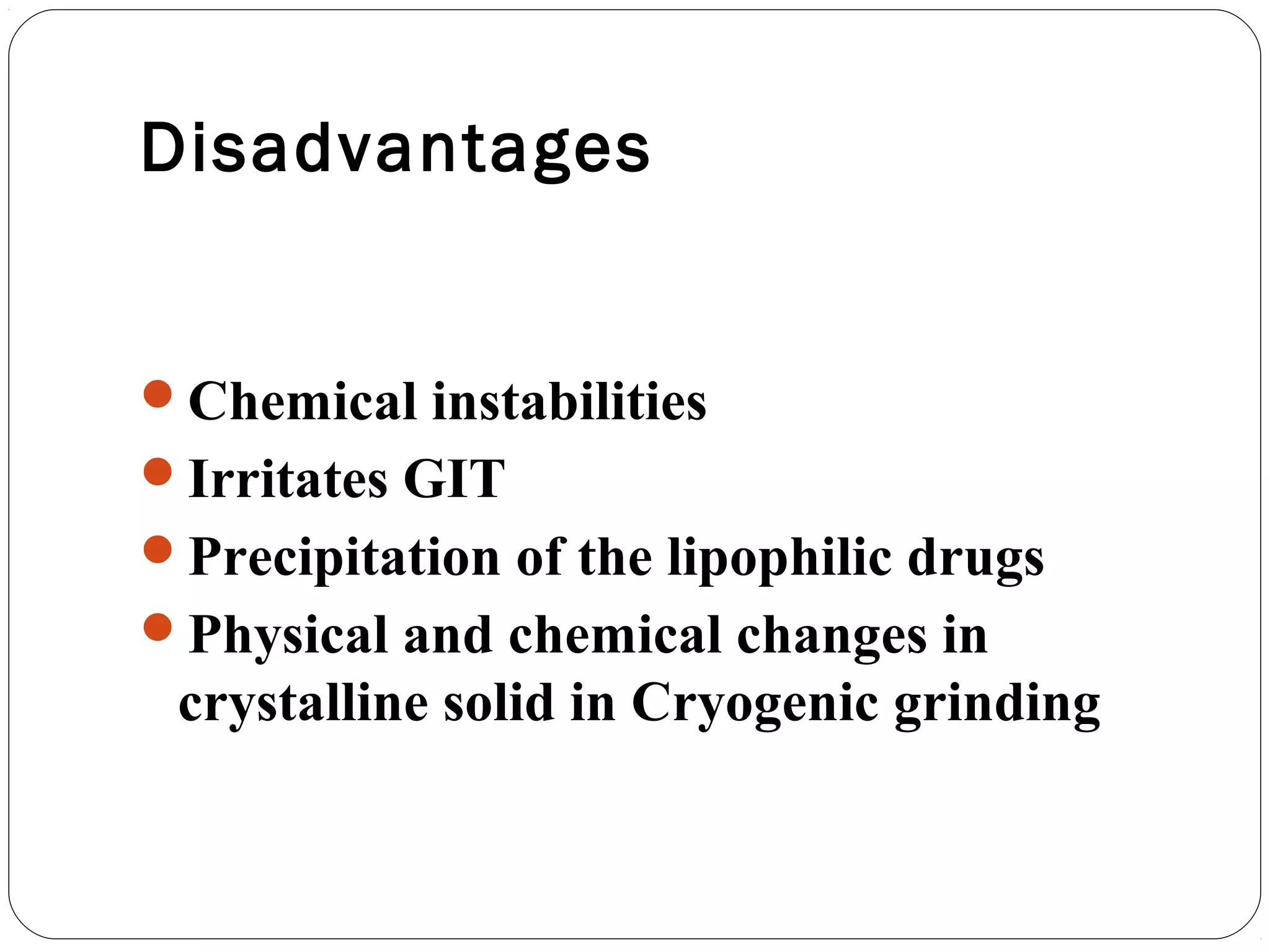 Disadvantages

- Chemical instabilities
- Irritates GIT
- Precipitation of the lipophilic drugs
- Physical and chemical changes in crystalline solid in Cryogenic grinding